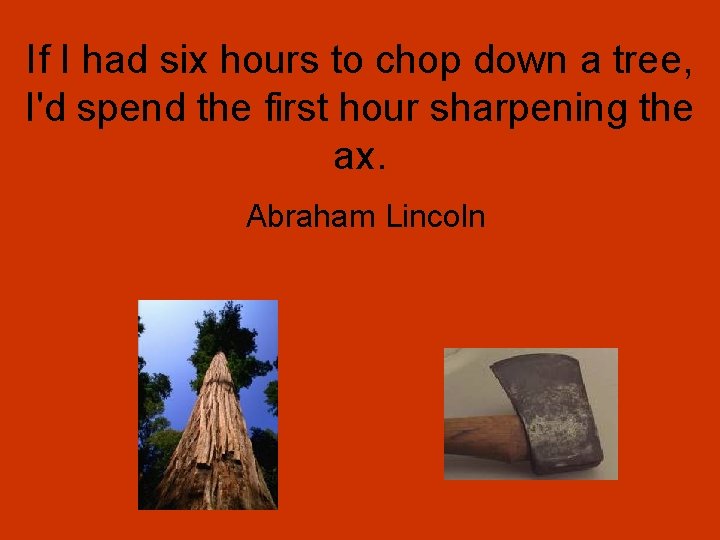 If I had six hours to chop down a tree, I'd spend the first hour sharpening the ax.

Abraham Lincoln